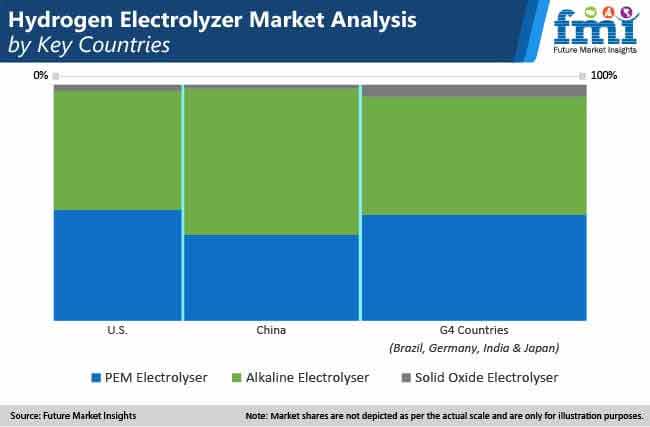 Hydrogen Electrolyzer Market Analysis
by Key Countries

fmi
Future Market Insights

0%
100%

U.S.
China
G4 Countries
(Brazil, Germany, India & Japan)

PEM Electrolyser
Alkaline Electrolyser
Solid Oxide Electrolyser

Source: Future Market Insights
Note: Market shares are not depicted as per the actual scale and are only for illustration purposes.